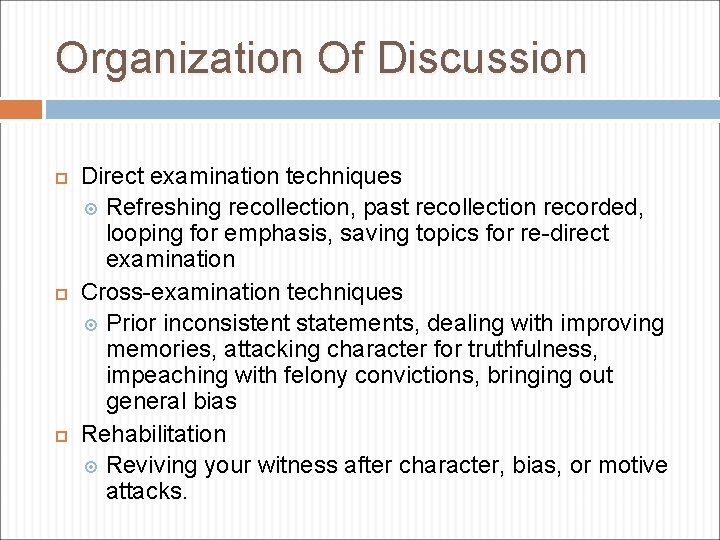 Organization Of Discussion

Direct examination techniques

Refreshing recollection, past recollection recorded, looping for emphasis, saving topics for re-direct examination

Cross-examination techniques

Prior inconsistent statements, dealing with improving memories, attacking character for truthfulness, impeaching with felony convictions, bringing out general bias

Rehabilitation

Reviving your witness after character, bias, or motive attacks.